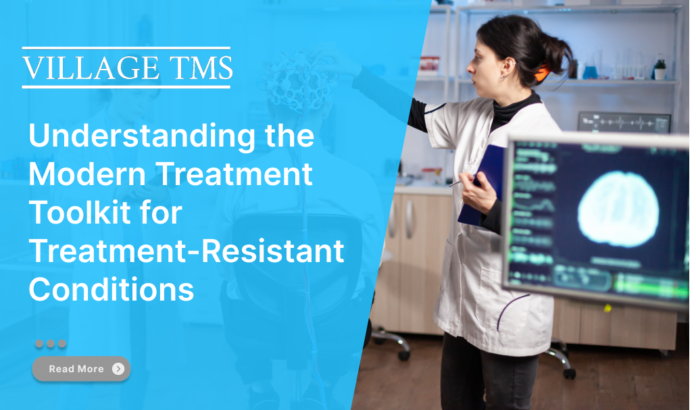 VILLAGE TMS

Understanding the Modern Treatment Toolkit for Treatment-Resistant Conditions

Read More